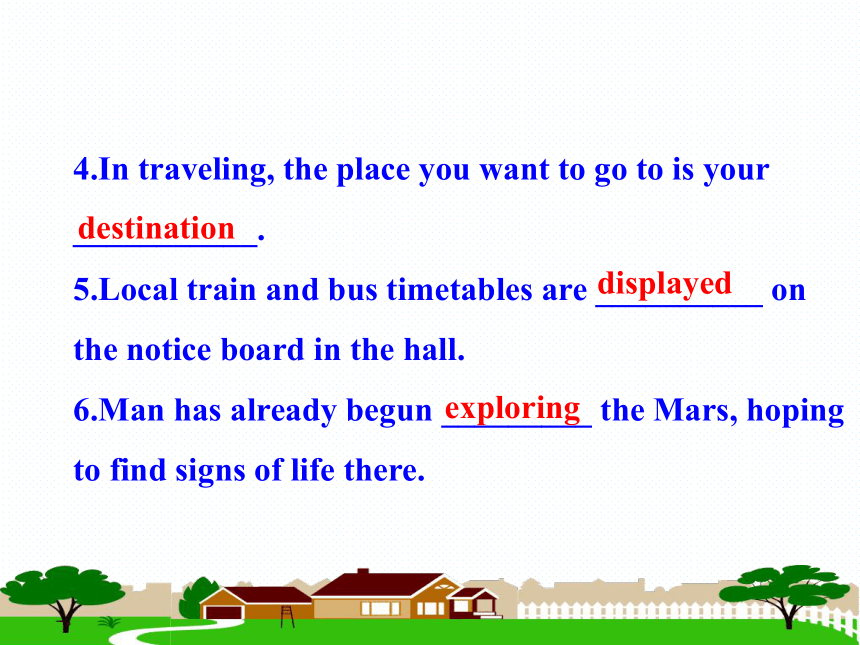 4.In traveling, the place you want to go to is your destination.

5.Local train and bus timetables are displayed on the notice board in the hall.

6.Man has already begun exploring the Mars, hoping to find signs of life there.